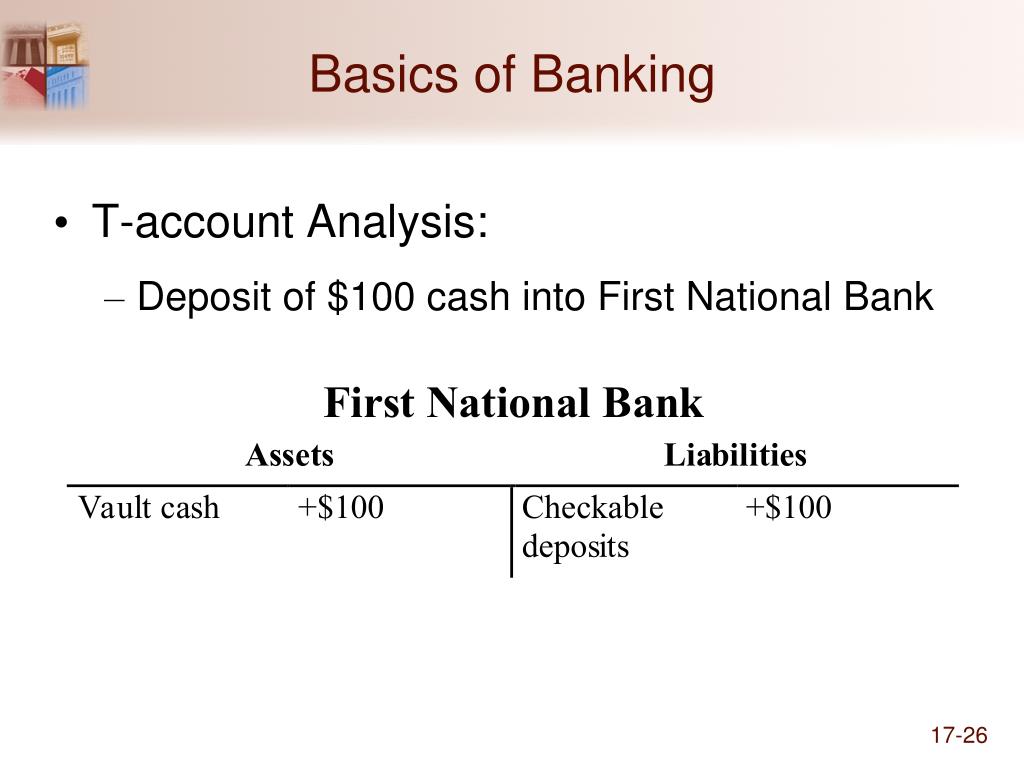 Basics of Banking

• T-account Analysis:

– Deposit of \$100 cash into First National Bank

First National Bank

| Assets | | Liabilities | |
|---|---|---|---|
| Vault cash | +\$100 | Checkable deposits | +\$100 |

17-26